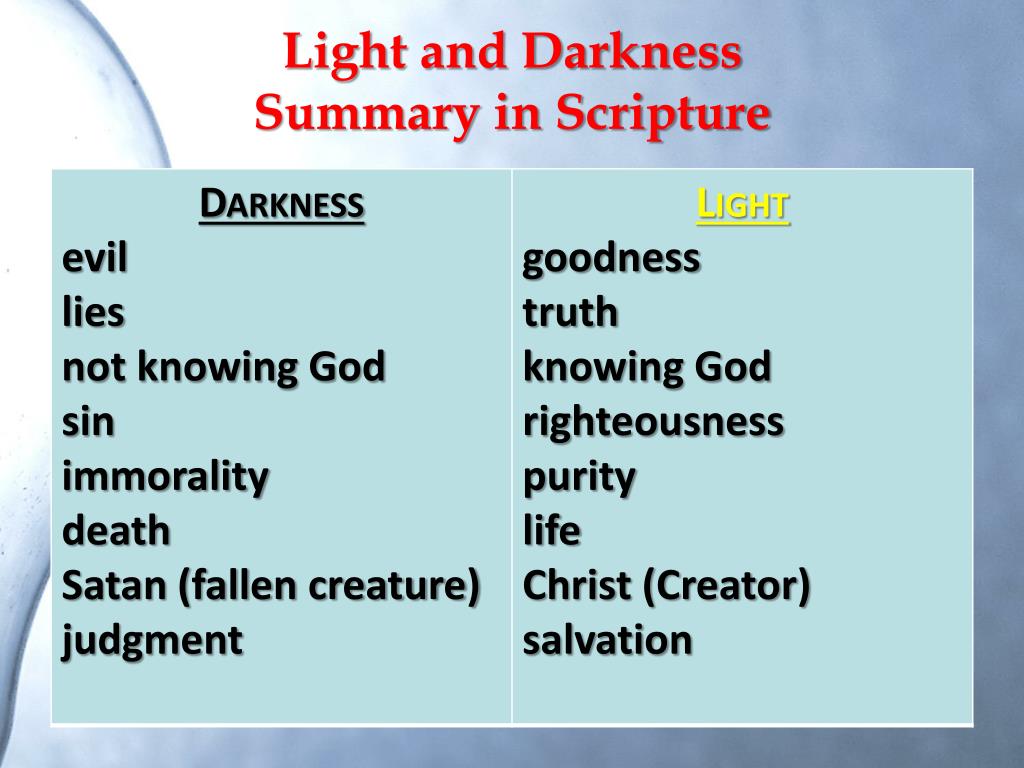 Light and Darkness
Summary in Scripture

| DARKNESS | LIGHT |
|---|---|
| evil | goodness |
| lies | truth |
| not knowing God | knowing God |
| sin | righteousness |
| immorality | purity |
| death | life |
| Satan (fallen creature) | Christ (Creator) |
| judgment | salvation |